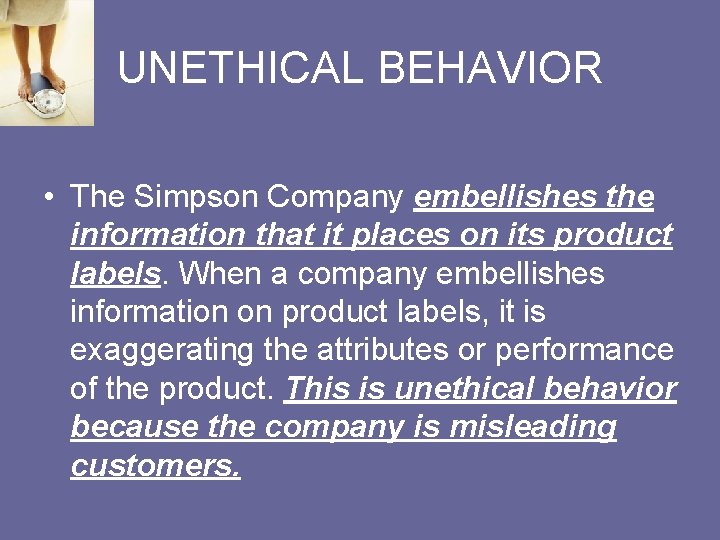 UNETHICAL BEHAVIOR

• The Simpson Company embellishes the information that it places on its product labels. When a company embellishes information on product labels, it is exaggerating the attributes or performance of the product. This is unethical behavior because the company is misleading customers.